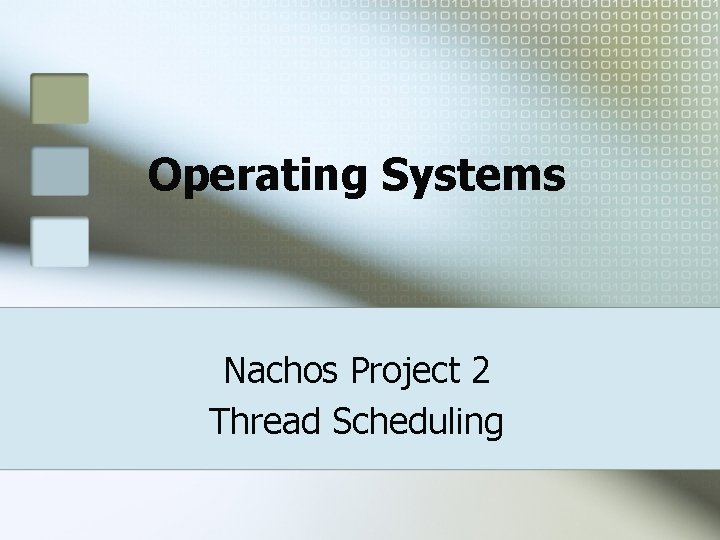 Operating Systems

Nachos Project 2
Thread Scheduling